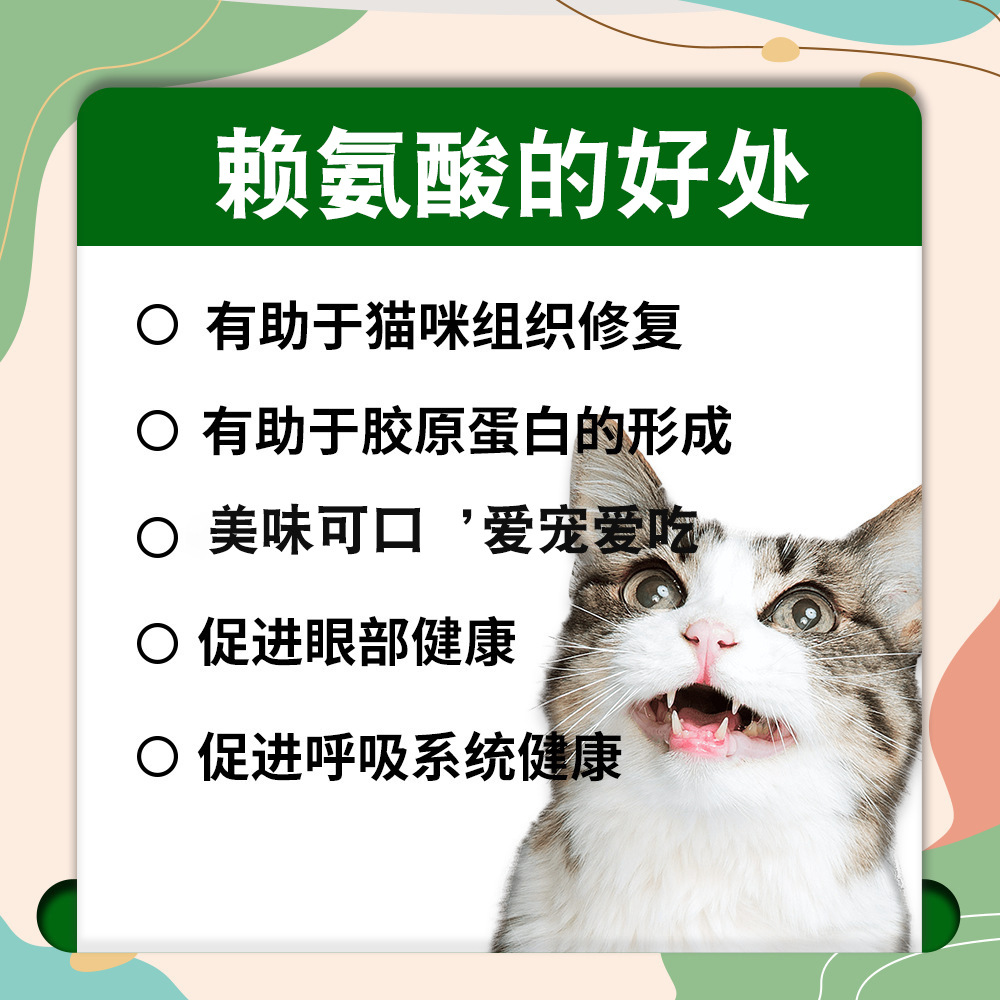 赖氨酸的好处

○ 有助于猫咪组织修复

○ 有助于胶原蛋白的形成

○ 美味可口 ’爱宠爱吃

○ 促进眼部健康

○ 促进呼吸系统健康